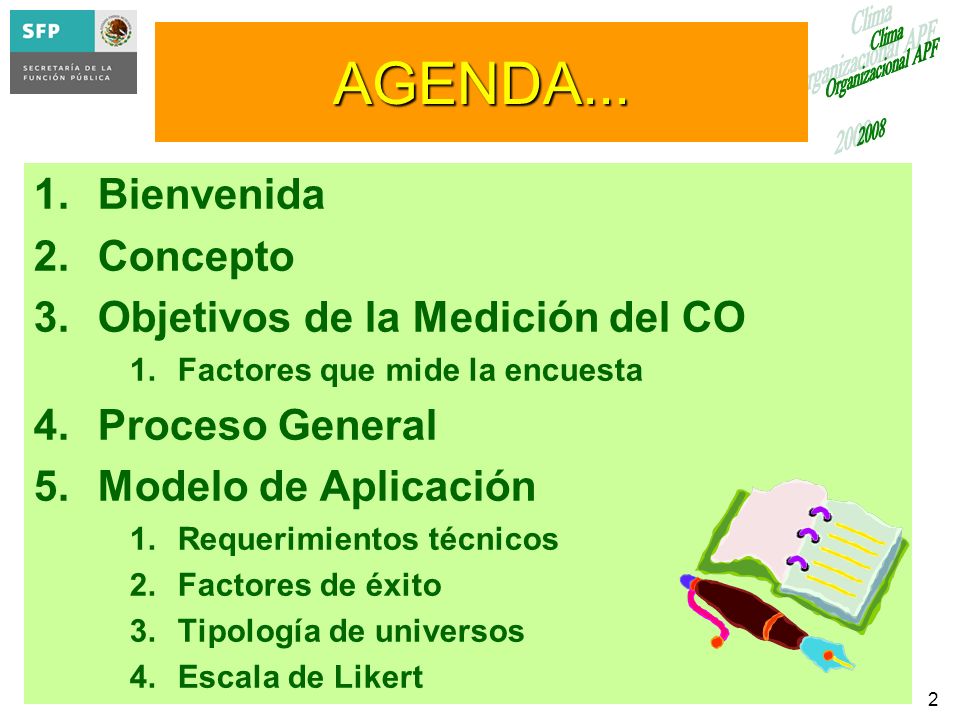 SFP
SECRETARÍA DE LA FUNCIÓN PÚBLICA

AGENDA...

Clima Organizacional APF 2008

1. Bienvenida
2. Concepto
3. Objetivos de la Medición del CO
   1. Factores que mide la encuesta
4. Proceso General
5. Modelo de Aplicación
   1. Requerimientos técnicos
   2. Factores de éxito
   3. Tipología de universos
   4. Escala de Likert

2